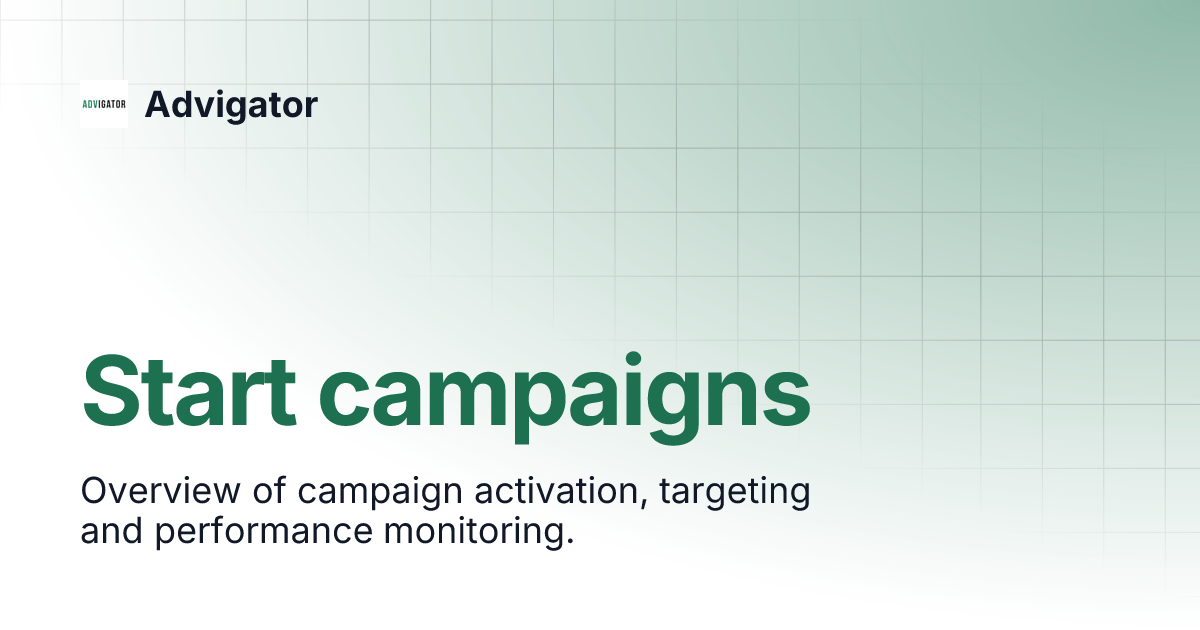 ADVIGATOR Advigator

Start campaigns

Overview of campaign activation, targeting and performance monitoring.